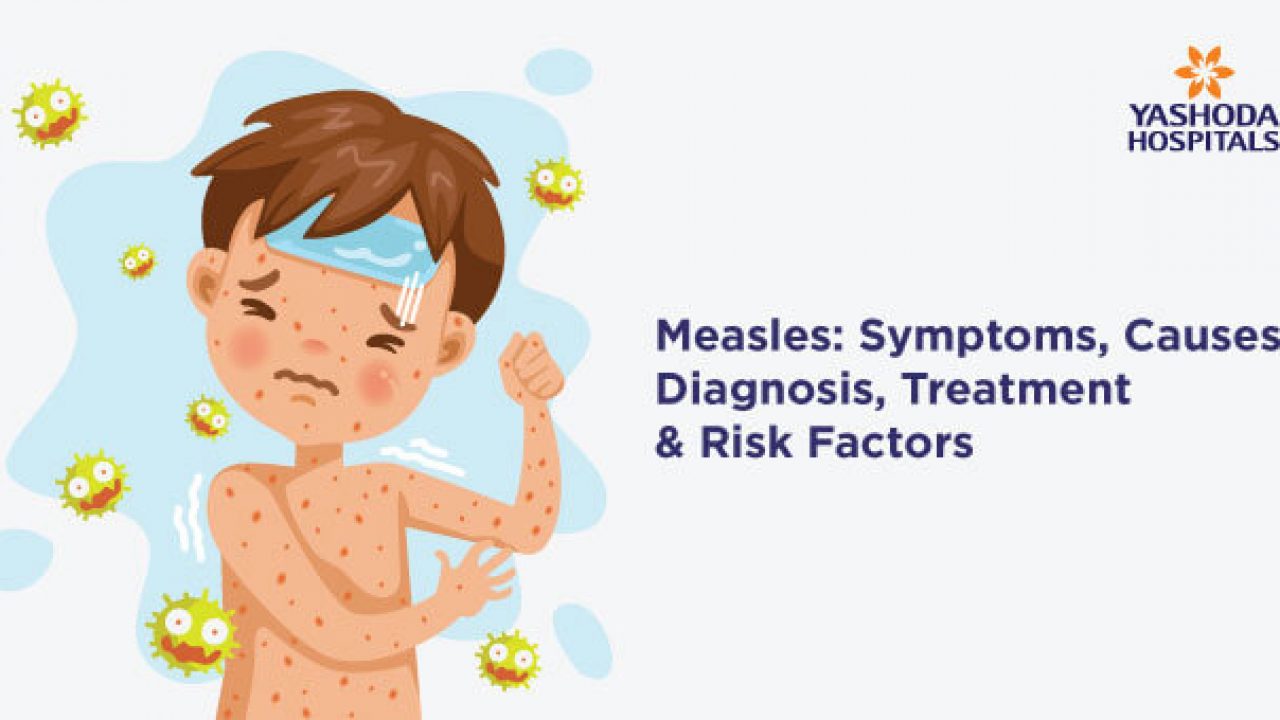 YASHODA HOSPITALS

Measles: Symptoms, Causes Diagnosis, Treatment & Risk Factors